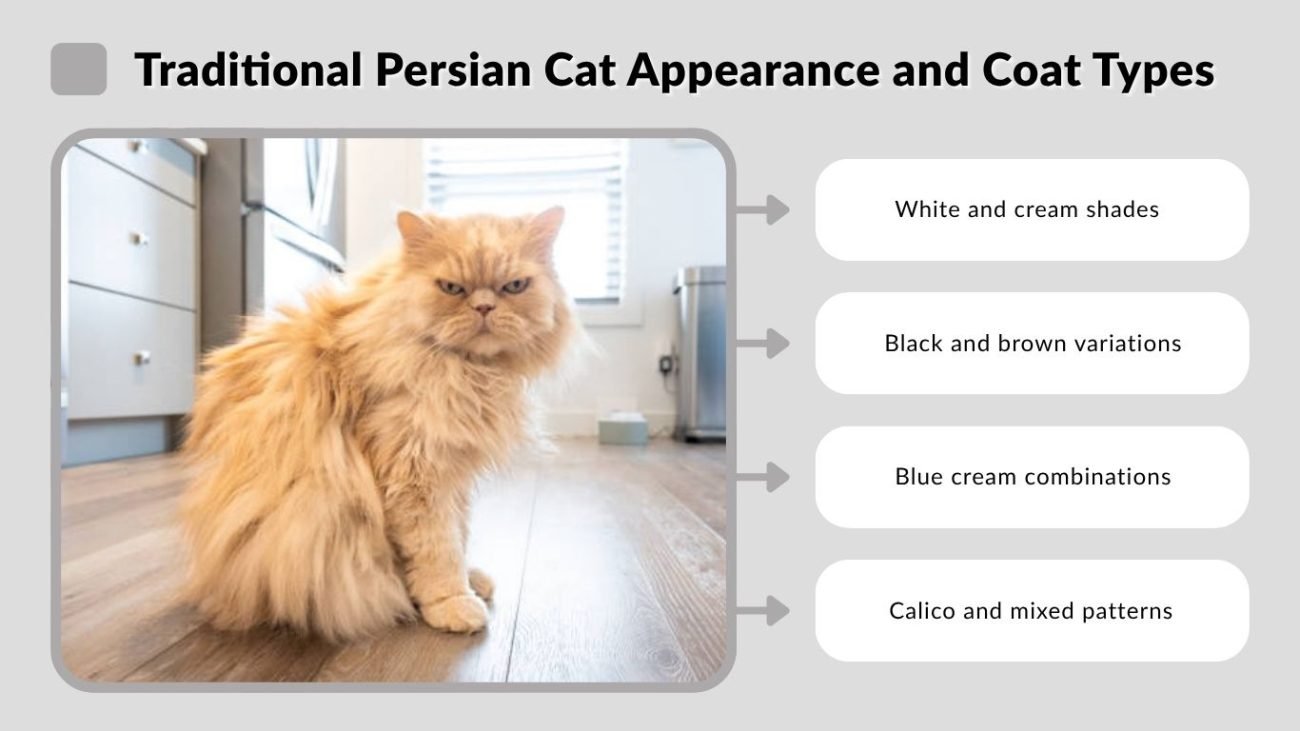 Traditional Persian Cat Appearance and Coat Types

White and cream shades

Black and brown variations

Blue cream combinations

Calico and mixed patterns